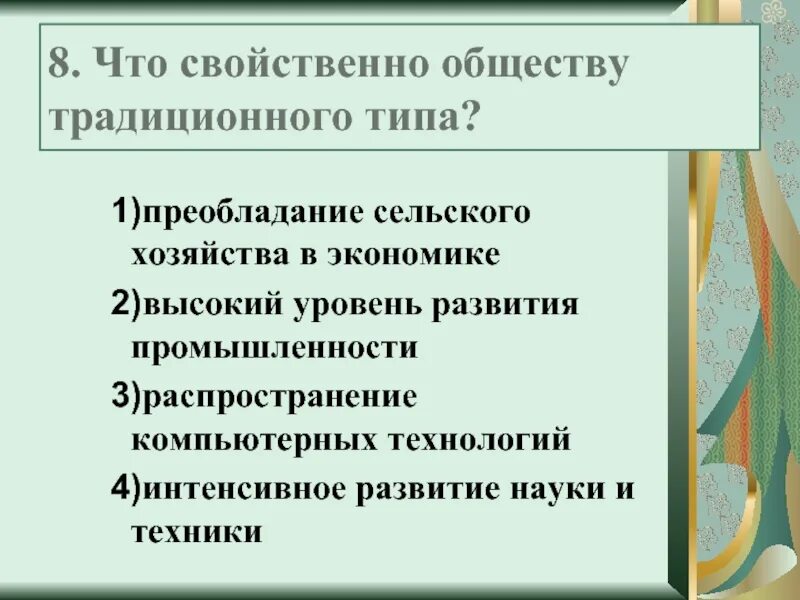 8. Что свойственно обществу традиционного типа?

1)преобладание сельского хозяйства в экономике

2)высокий уровень развития промышленности

3)распространение компьютерных технологий

4)интенсивное развитие науки и техники